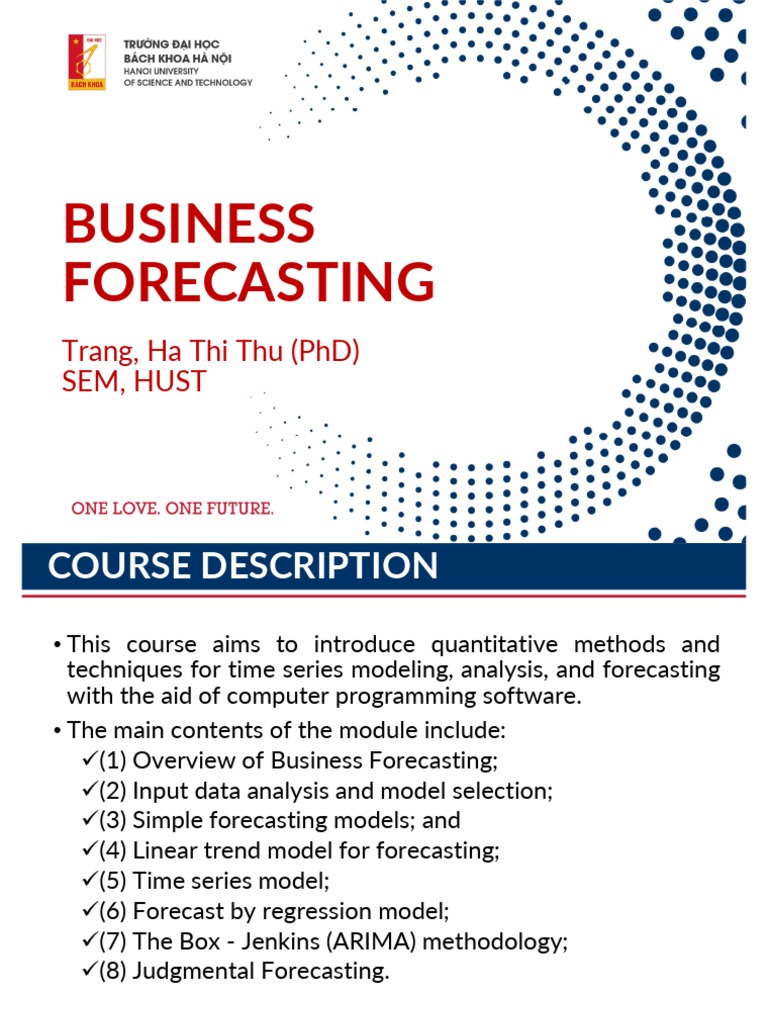 ĐẠI HỌC
BÁCH KHOA

TRƯỜNG ĐẠI HỌC
BÁCH KHOA HÀ NỘI
HANOI UNIVERSITY
OF SCIENCE AND TECHNOLOGY

BUSINESS FORECASTING

Trang, Ha Thi Thu (PhD)
SEM, HUST

ONE LOVE. ONE FUTURE.

COURSE DESCRIPTION

• This course aims to introduce quantitative methods and techniques for time series modeling, analysis, and forecasting with the aid of computer programming software.

• The main contents of the module include:
✓(1) Overview of Business Forecasting;
✓(2) Input data analysis and model selection;
✓(3) Simple forecasting models; and
✓(4) Linear trend model for forecasting;
✓(5) Time series model;
✓(6) Forecast by regression model;
✓(7) The Box - Jenkins (ARIMA) methodology;
✓(8) Judgmental Forecasting.